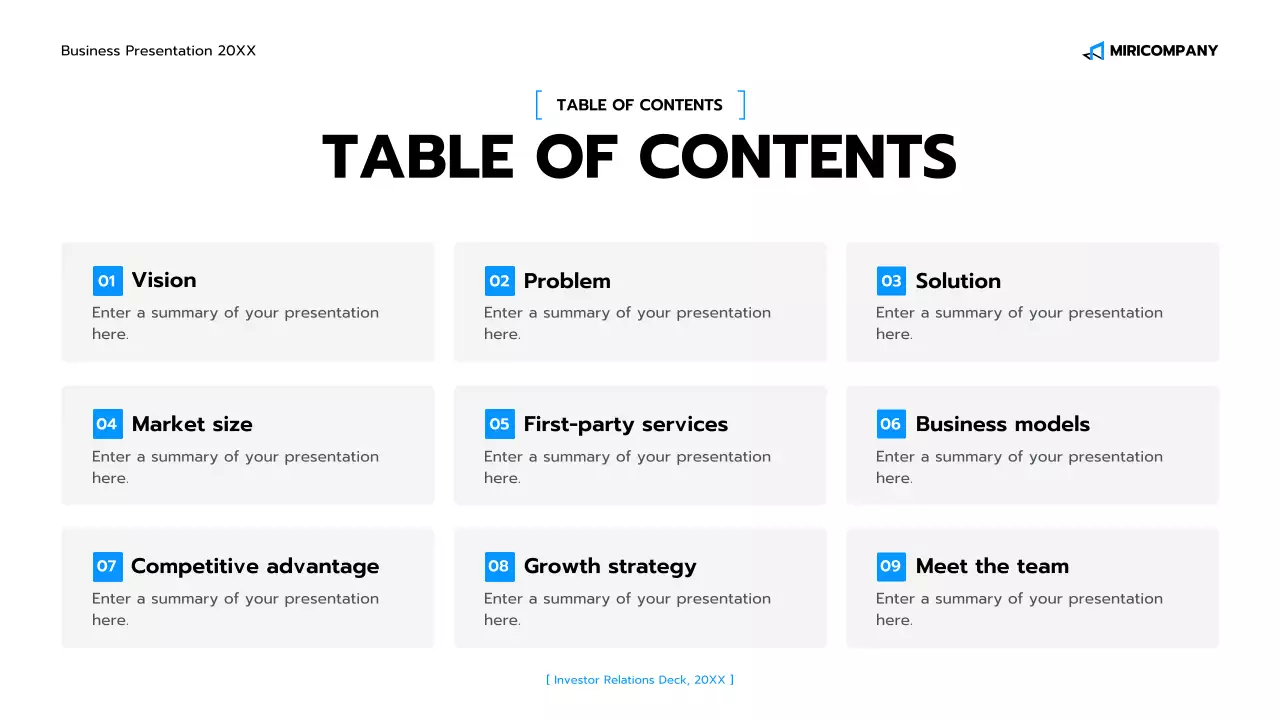 Business Presentation 20XX

MIRICOMPANY

[ TABLE OF CONTENTS ]

TABLE OF CONTENTS

01 Vision
Enter a summary of your presentation here.

02 Problem
Enter a summary of your presentation here.

03 Solution
Enter a summary of your presentation here.

04 Market size
Enter a summary of your presentation here.

05 First-party services
Enter a summary of your presentation here.

06 Business models
Enter a summary of your presentation here.

07 Competitive advantage
Enter a summary of your presentation here.

08 Growth strategy
Enter a summary of your presentation here.

09 Meet the team
Enter a summary of your presentation here.

[ Investor Relations Deck, 20XX ]